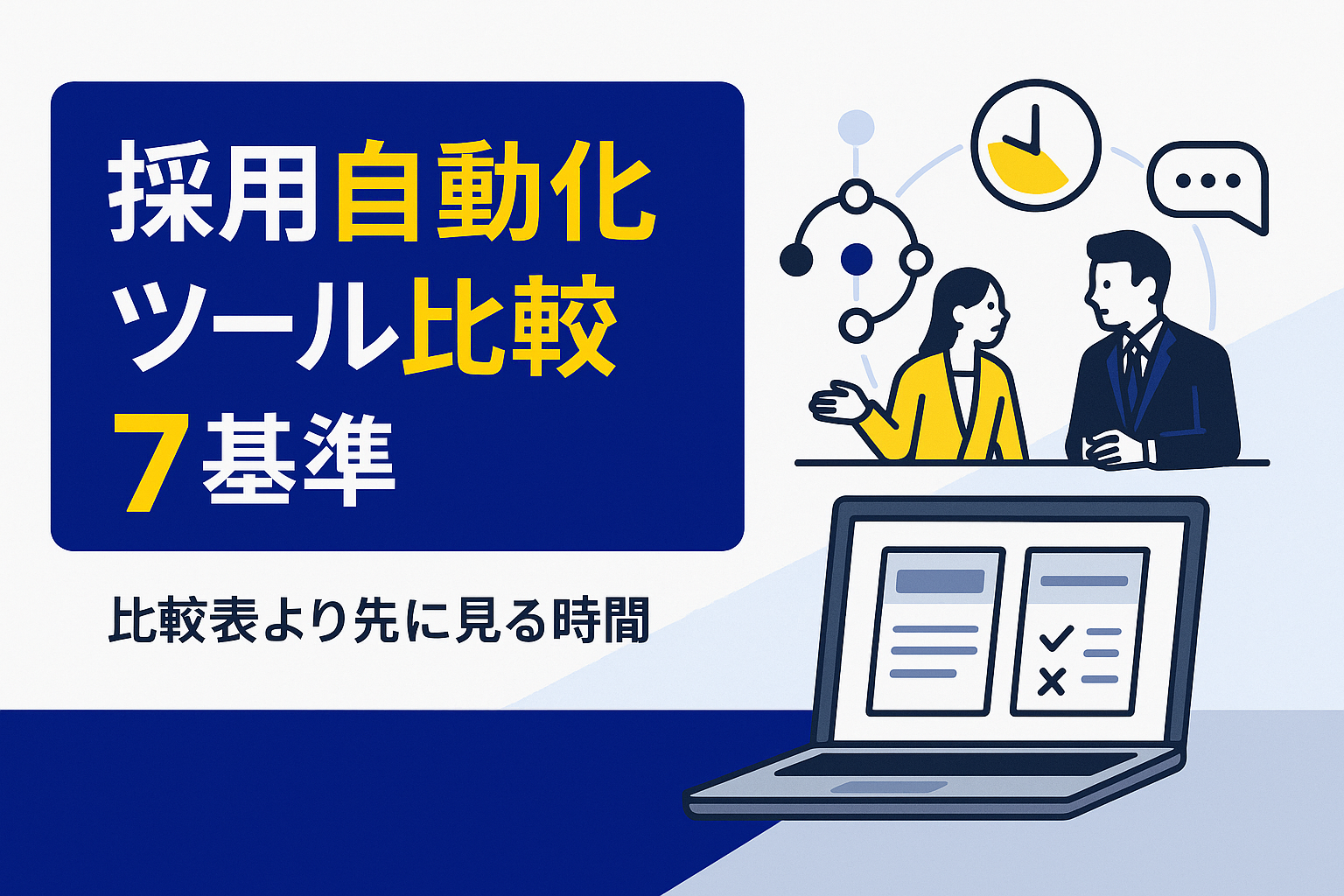 採用自動化
ツール比較
7基準

比較表より先に見る時間